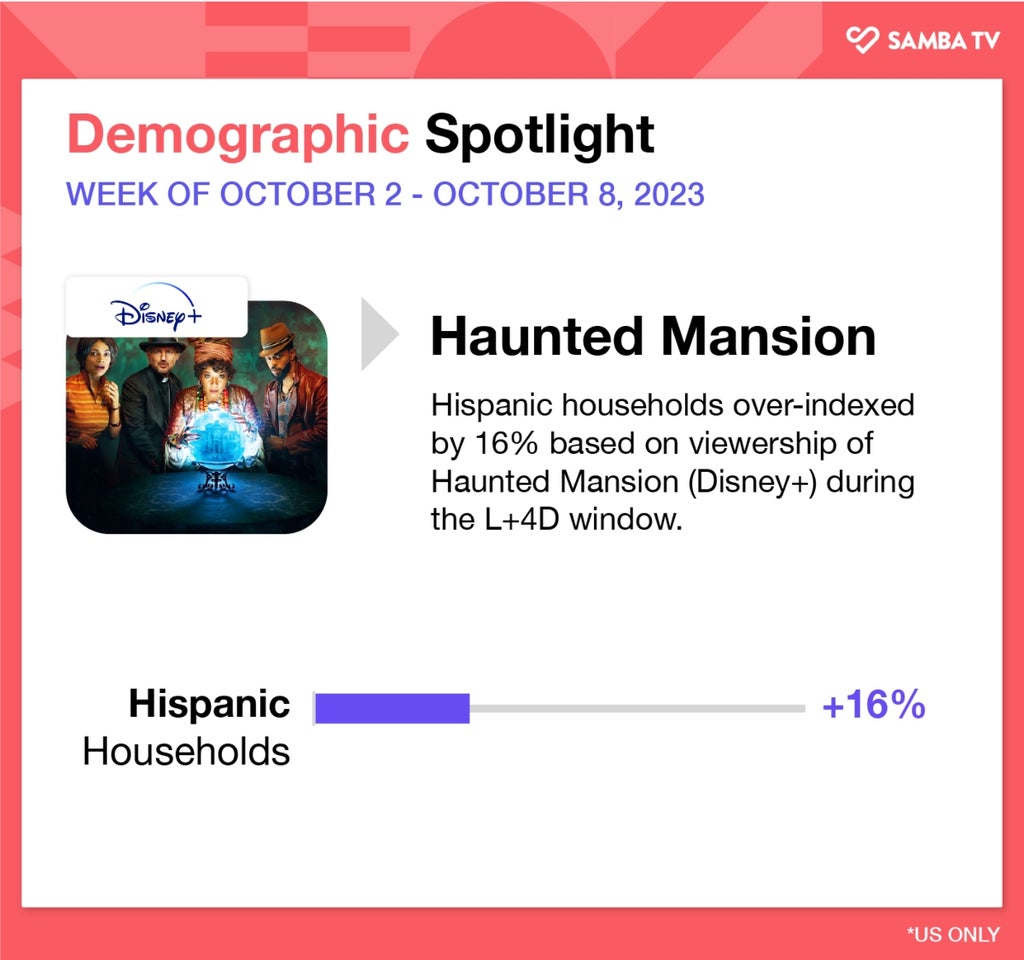 SAMBA TV

Demographic Spotlight
WEEK OF OCTOBER 2 - OCTOBER 8, 2023

Disney+

Haunted Mansion

Hispanic households over-indexed by 16% based on viewership of Haunted Mansion (Disney+) during the L+4D window.

Hispanic Households +16%

*US ONLY